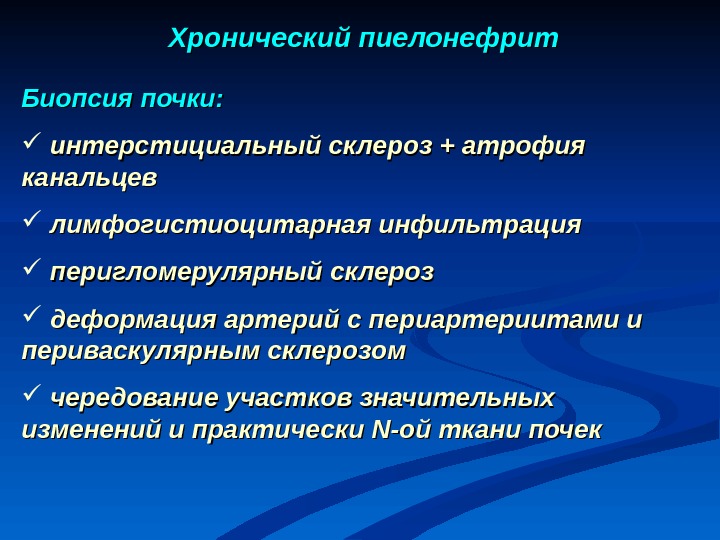 Хронический пиелонефрит

Биопсия почки:

✓ интерстициальный склероз + атрофия канальцев

✓ лимфогистиоцитарная инфильтрация

✓ перигломерулярный склероз

✓ деформация артерий с периартериитами и периваскулярным склерозом

✓ чередование участков значительных изменений и практически N-ой ткани почек